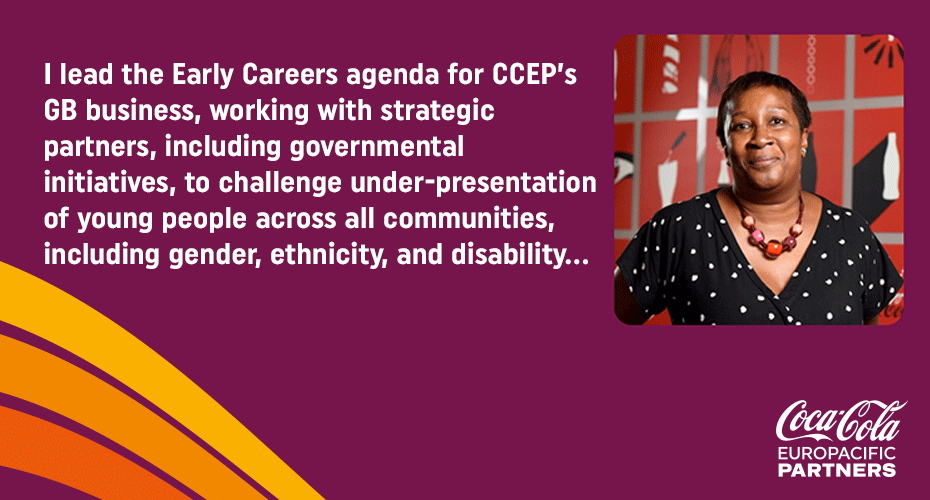 I lead the Early Careers agenda for CCEP's GB business, working with strategic partners, including governmental initiatives, to challenge under-presentation of young people across all communities, including gender, ethnicity, and disability...

Coca-Cola
EUROPACIFIC
PARTNERS